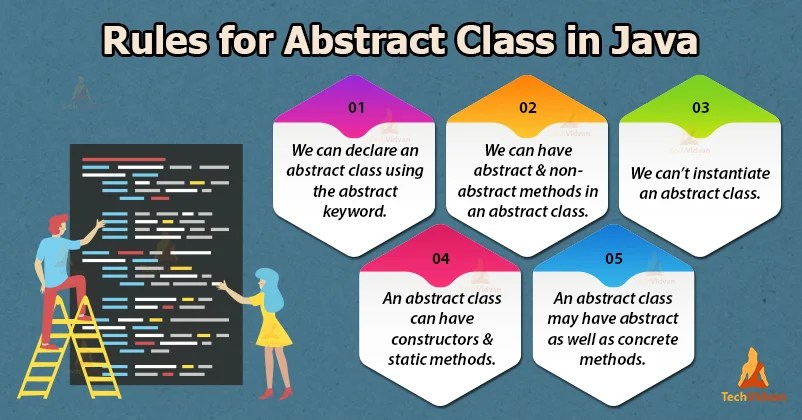 Rules for Abstract Class in Java

01
We can declare an abstract class using the abstract keyword.

02
We can have abstract & non-abstract methods in an abstract class.

03
We can't instantiate an abstract class.

04
An abstract class can have constructors & static methods.

05
An abstract class may have abstract as well as concrete methods.

TechVidvan